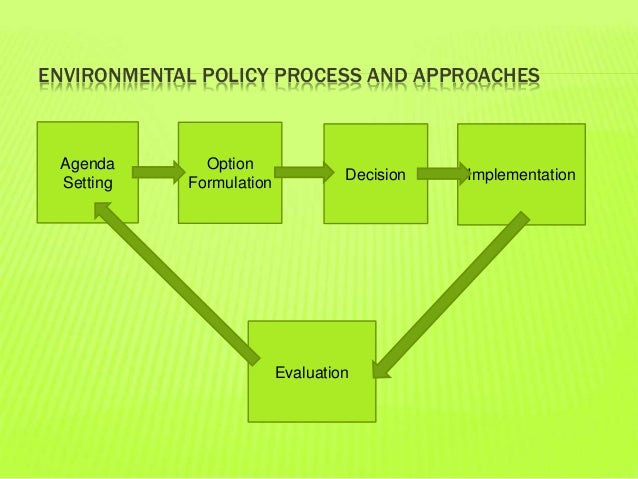 ENVIRONMENTAL POLICY PROCESS AND APPROACHES

Agenda Setting

Option Formulation

Decision

Implementation

Evaluation